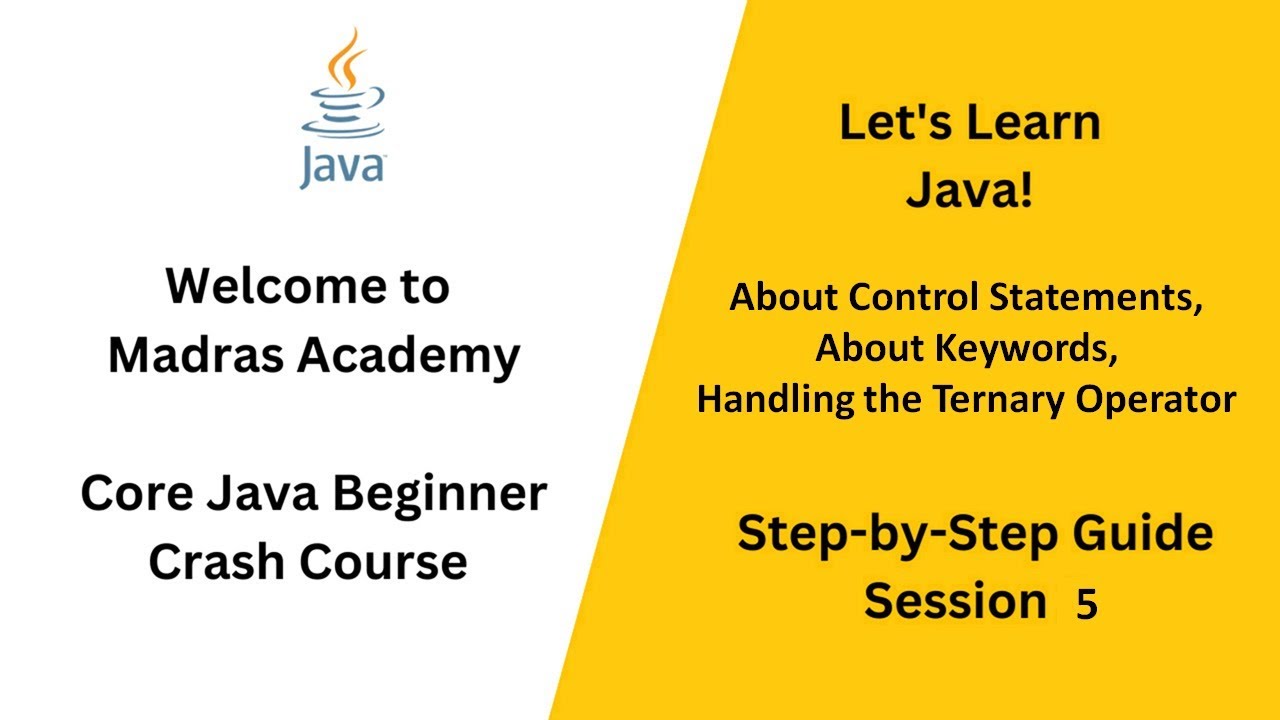 Java

Welcome to Madras Academy

Core Java Beginner Crash Course

Let's Learn Java!

About Control Statements, About Keywords, Handling the Ternary Operator

Step-by-Step Guide Session 5